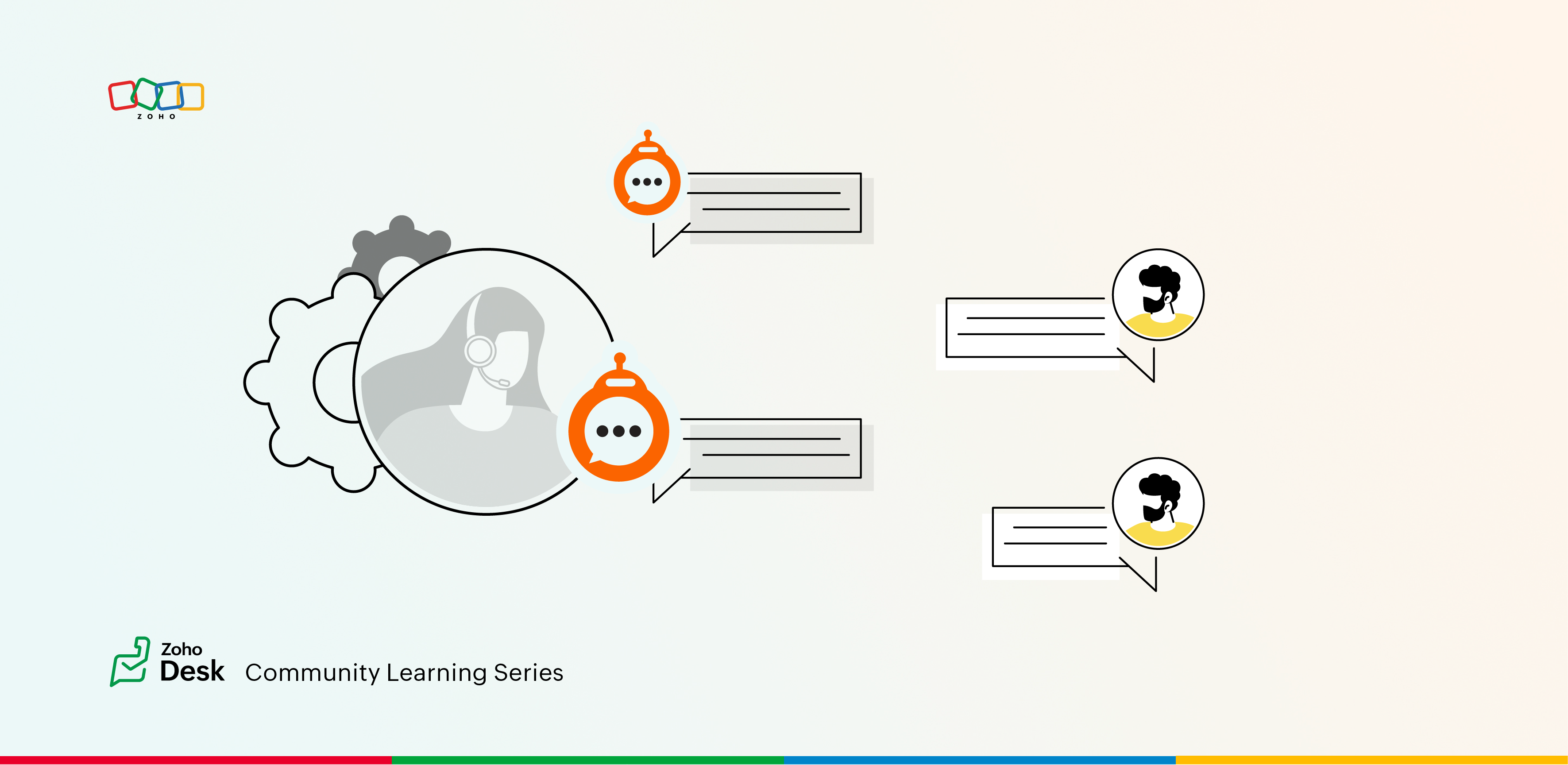 ZOHO

Zoho
Desk Community Learning Series